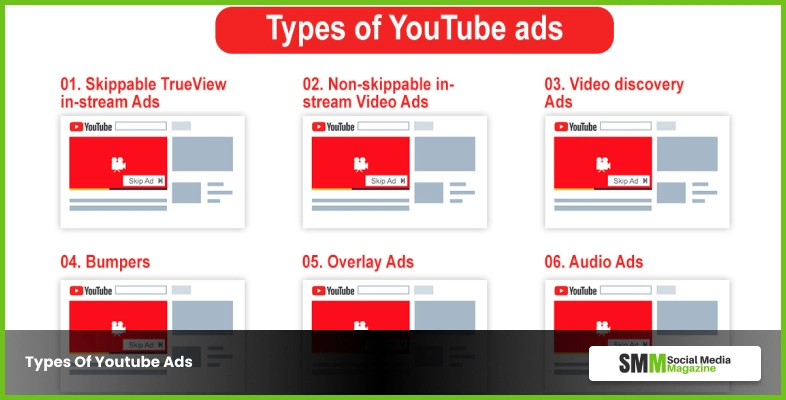 Types of YouTube ads

01. Skippable TrueView in-stream Ads

YouTube

Skip Ad

02. Non-skippable in-stream Video Ads

YouTube

Skip Ad

03. Video discovery Ads

YouTube

Skip Ad

04. Bumpers

YouTube

Skip Ad

05. Overlay Ads

YouTube

06. Audio Ads

YouTube

Types Of Youtube Ads

SMM Social Media Magazine